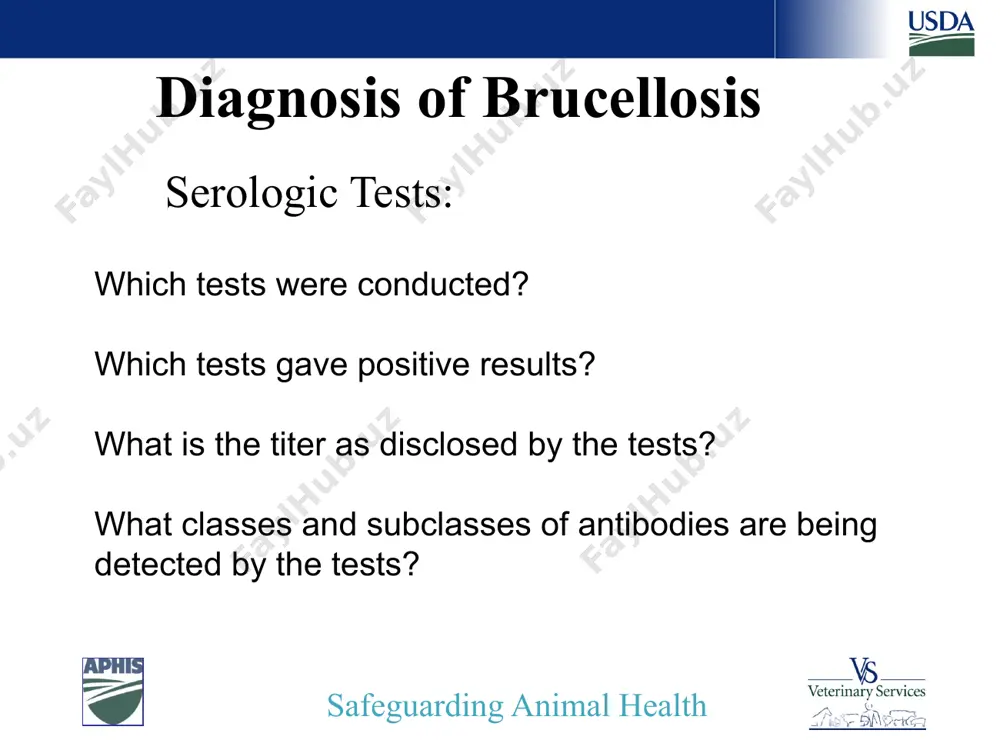 USDA

Diagnosis of Brucellosis

Serologic Tests:

Which tests were conducted?

Which tests gave positive results?

What is the titer as disclosed by the tests?

What classes and subclasses of antibodies are being detected by the tests?

APHIS

Safeguarding Animal Health

VS
Veterinary Services

FaylHub.uz FaylHub.uz FaylHub.uz FaylHub.uz FaylHub.uz FaylHub.uz